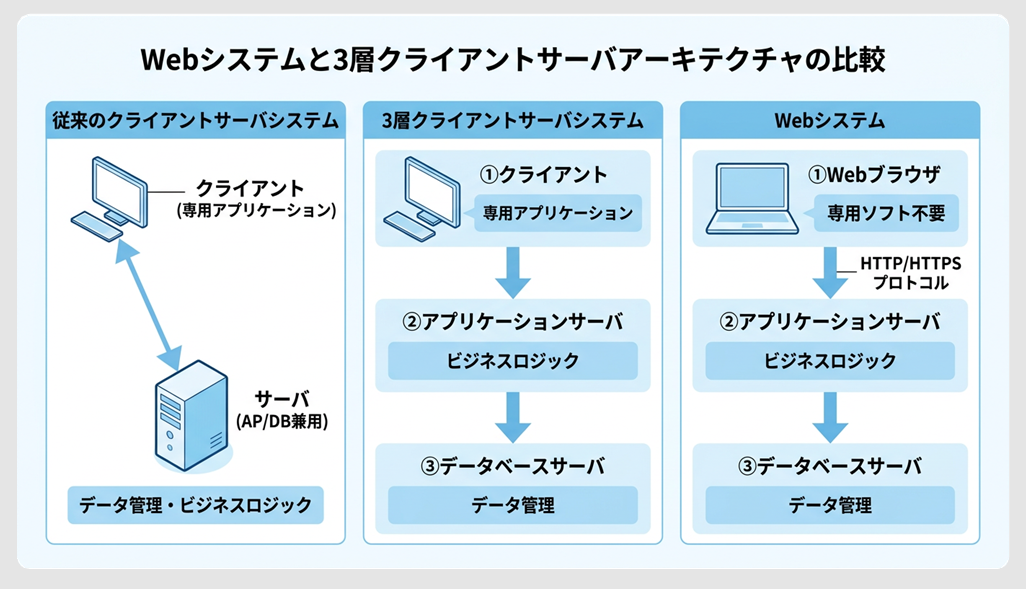 Webシステムと3層クライアントサーバアーキテクチャの比較

従来のクライアントサーバシステム

クライアント
(専用アプリケーション)

サーバ
(AP/DB兼用)

データ管理・ビジネスロジック

3層クライアントサーバシステム

①クライアント
専用アプリケーション

②アプリケーションサーバ
ビジネスロジック

③データベースサーバ
データ管理

Webシステム

①Webブラウザ
専用ソフト不要

HTTP/HTTPS
プロトコル

②アプリケーションサーバ
ビジネスロジック

③データベースサーバ
データ管理